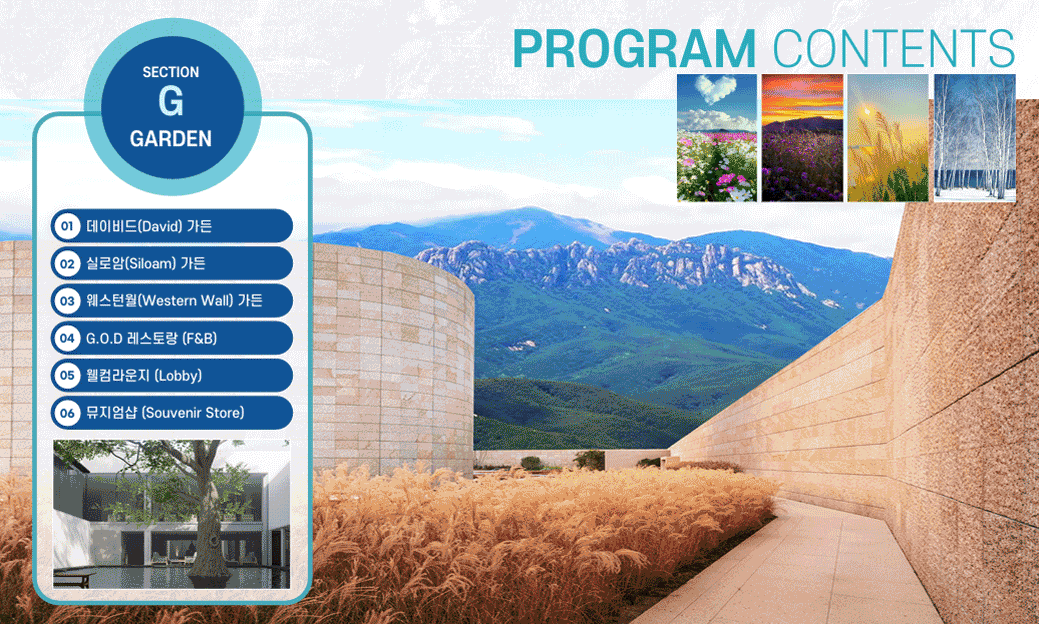 PROGRAM CONTENTS

SECTION
G
GARDEN

01 데이비드(David) 가든
02 실로암(Siloam) 가든
03 웨스턴월(Western Wall) 가든
04 G.O.D 레스토랑 (F&B)
05 웰컴라운지 (Lobby)
06 뮤지엄샵 (Souvenir Store)